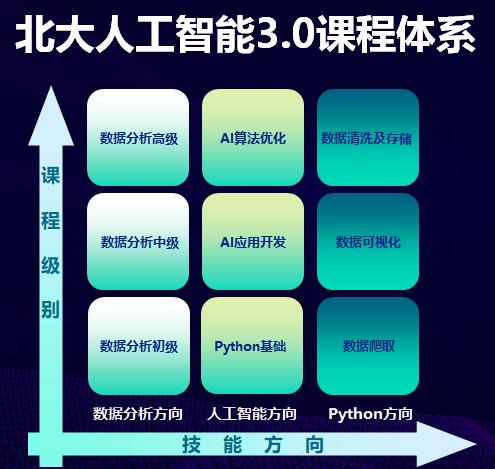 北大人工智能3.0课程体系

课程级别

数据分析高级
AI算法优化
数据清洗及存储

数据分析中级
AI应用开发
数据可视化

数据分析初级
Python基础
数据爬取

数据分析方向
人工智能方向
Python方向

技能方向